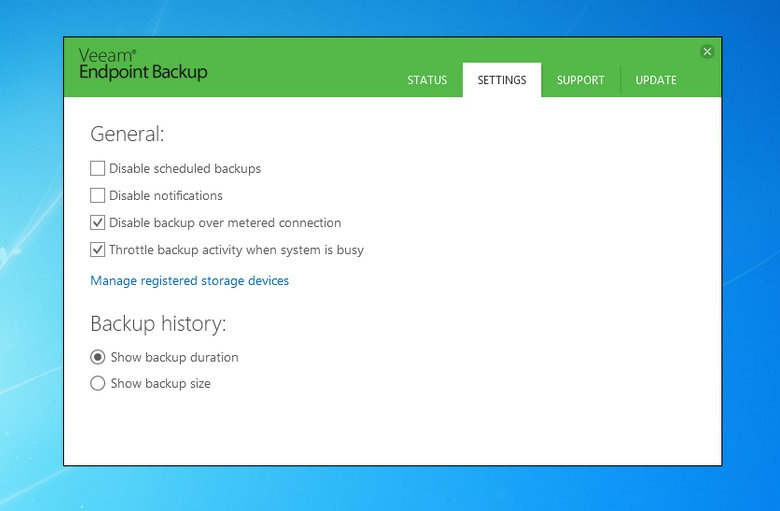 Veeam®
Endpoint Backup

STATUS SETTINGS SUPPORT UPDATE

General:

Disable scheduled backups

Disable notifications

Disable backup over metered connection

Throttle backup activity when system is busy

Manage registered storage devices

Backup history:

Show backup duration

Show backup size